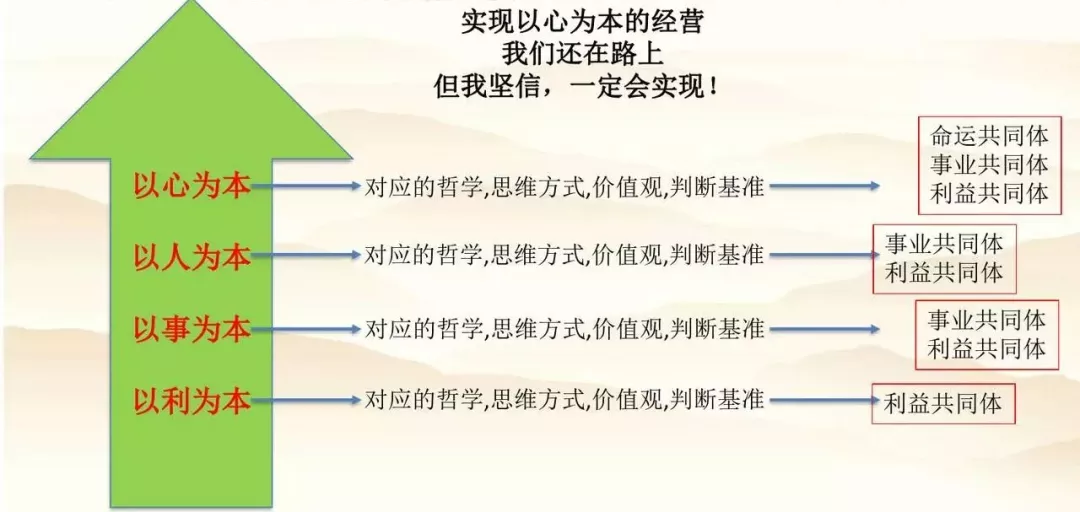 实现以心为本的经营
我们还在路上
但我坚信，一定会实现！

以心为本 对应的哲学,思维方式,价值观,判断基准 命运共同体 事业共同体 利益共同体

以人为本 对应的哲学,思维方式,价值观,判断基准 事业共同体 利益共同体

以事为本 对应的哲学,思维方式,价值观,判断基准 事业共同体 利益共同体

以利为本 对应的哲学,思维方式,价值观,判断基准 利益共同体